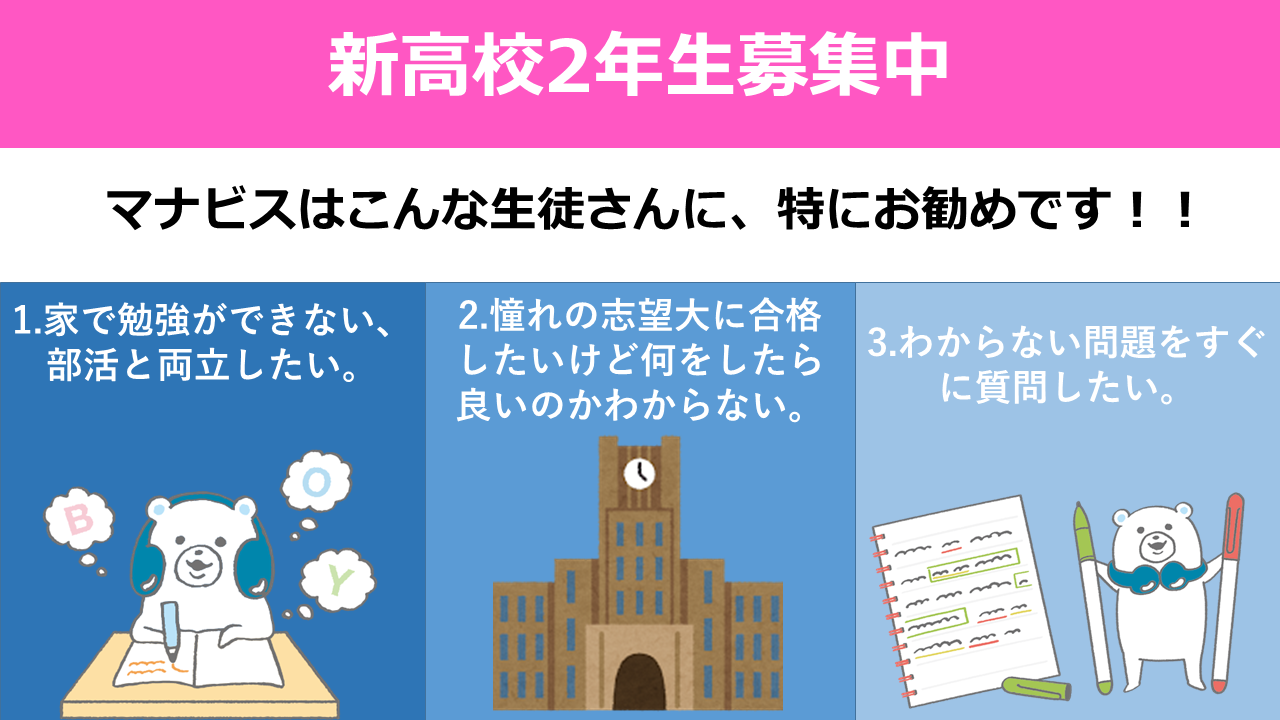 新高校2年生募集中

マナビスはこんな生徒さんに、特にお勧めです！！

1.家で勉強ができない、部活と両立したい。

B O Y

2.憧れの志望大に合格したいけど何をしたら良いのかわからない。

3.わからない問題をすぐに質問したい。